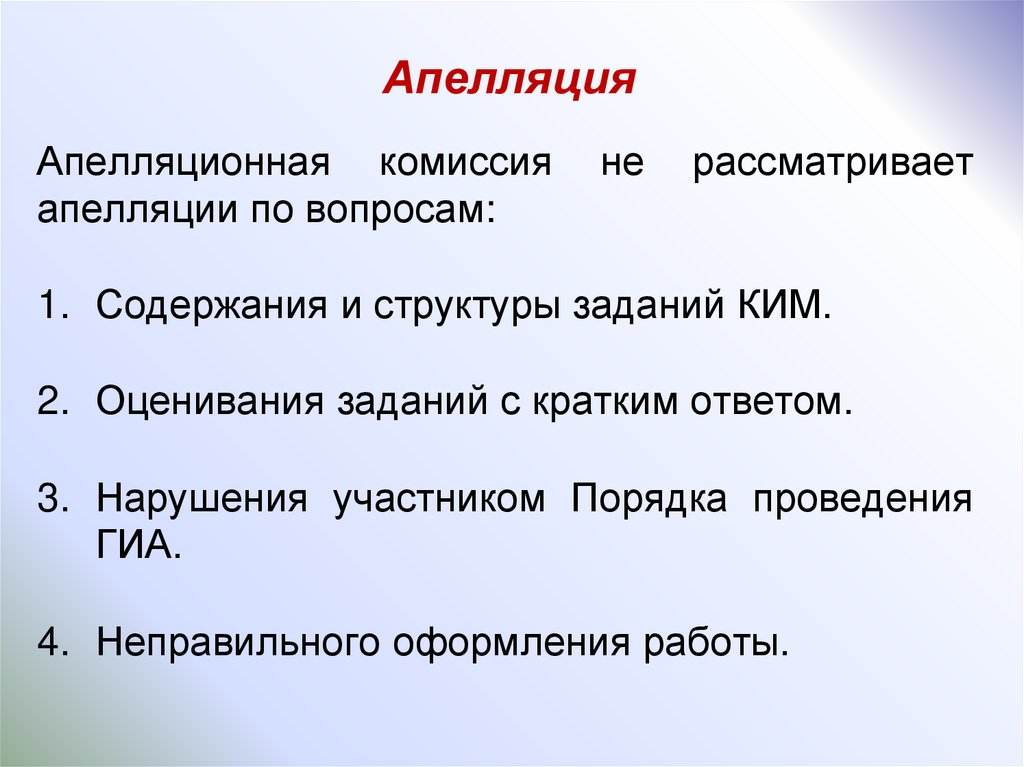 Апелляция

Апелляционная комиссия не рассматривает апелляции по вопросам:

1. Содержания и структуры заданий КИМ.

2. Оценивания заданий с кратким ответом.

3. Нарушения участником Порядка проведения ГИА.

4. Неправильного оформления работы.